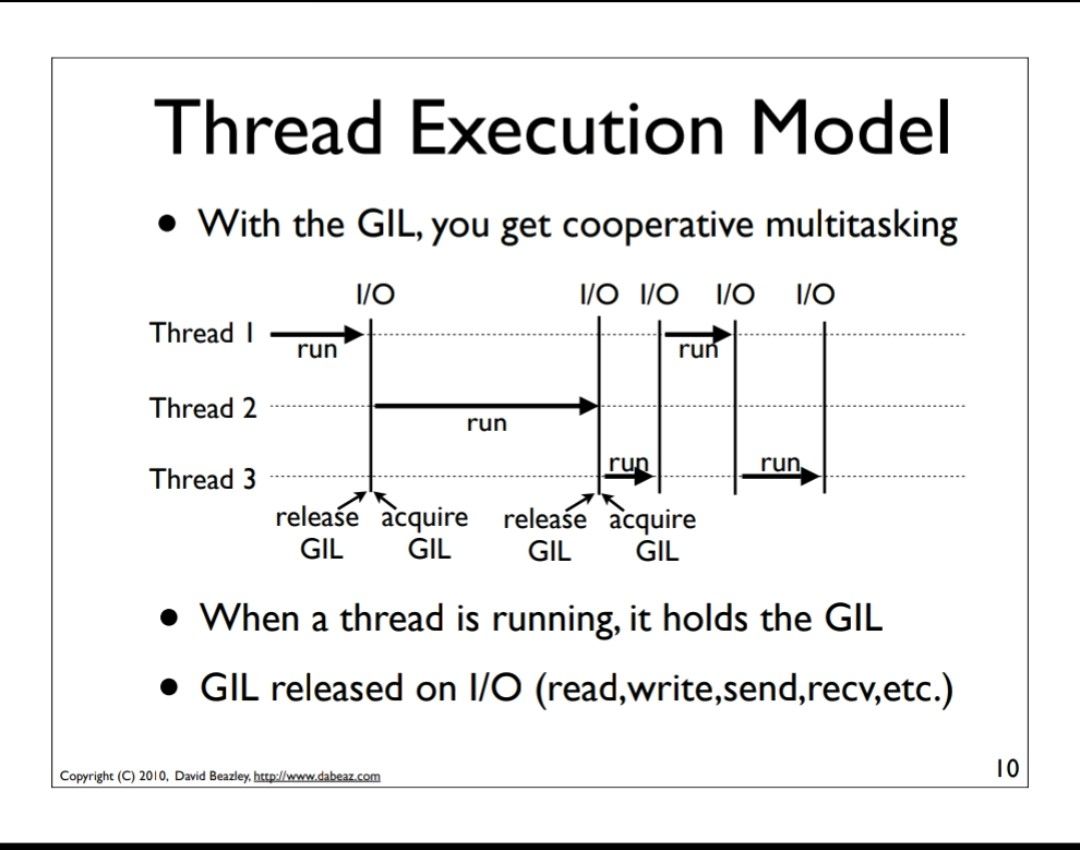 Thread Execution Model

• With the GIL, you get cooperative multitasking

I/O

I/O I/O I/O I/O

Thread 1

run

run

Thread 2

run

Thread 3

run

run

release GIL

acquire GIL

release GIL

acquire GIL

• When a thread is running, it holds the GIL

• GIL released on I/O (read,write,send,recv,etc.)

Copyright (C) 2010, David Beazley, http://www.dabeaz.com

10